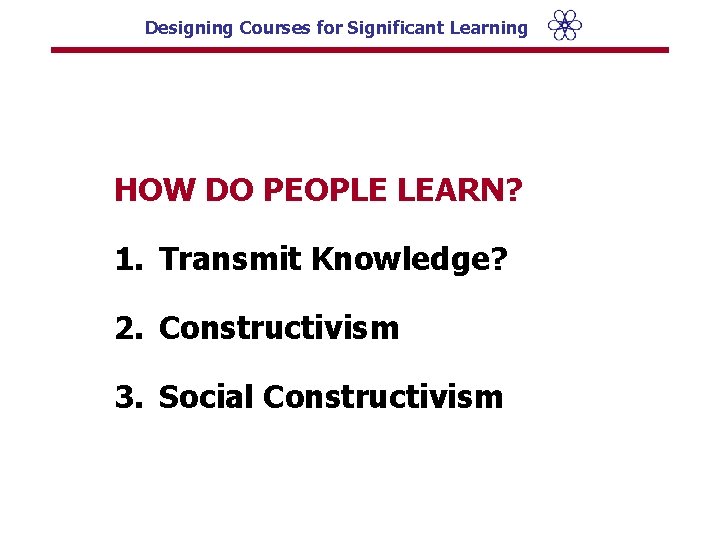 Designing Courses for Significant Learning

HOW DO PEOPLE LEARN?

1. Transmit Knowledge?

2. Constructivism

3. Social Constructivism